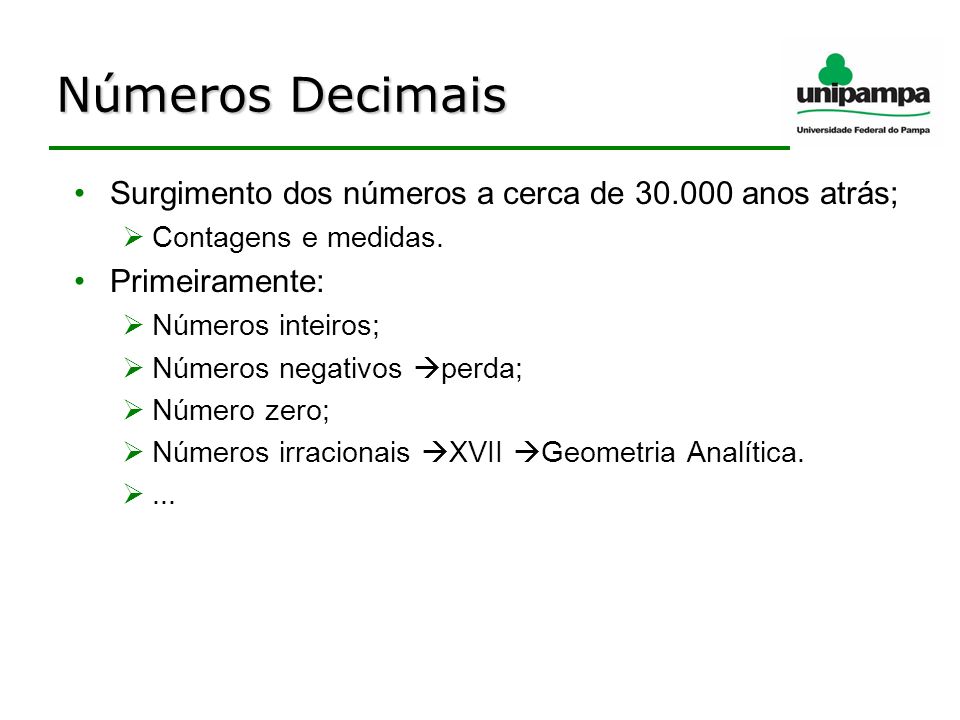 Números Decimais

unipampa
Universidade Federal do Pampa

• Surgimento dos números a cerca de 30.000 anos atrás;
  ➢ Contagens e medidas.
• Primeiramente:
  ➢ Números inteiros;
  ➢ Números negativos →perda;
  ➢ Número zero;
  ➢ Números irracionais →XVII →Geometria Analítica.
  ➢ ...